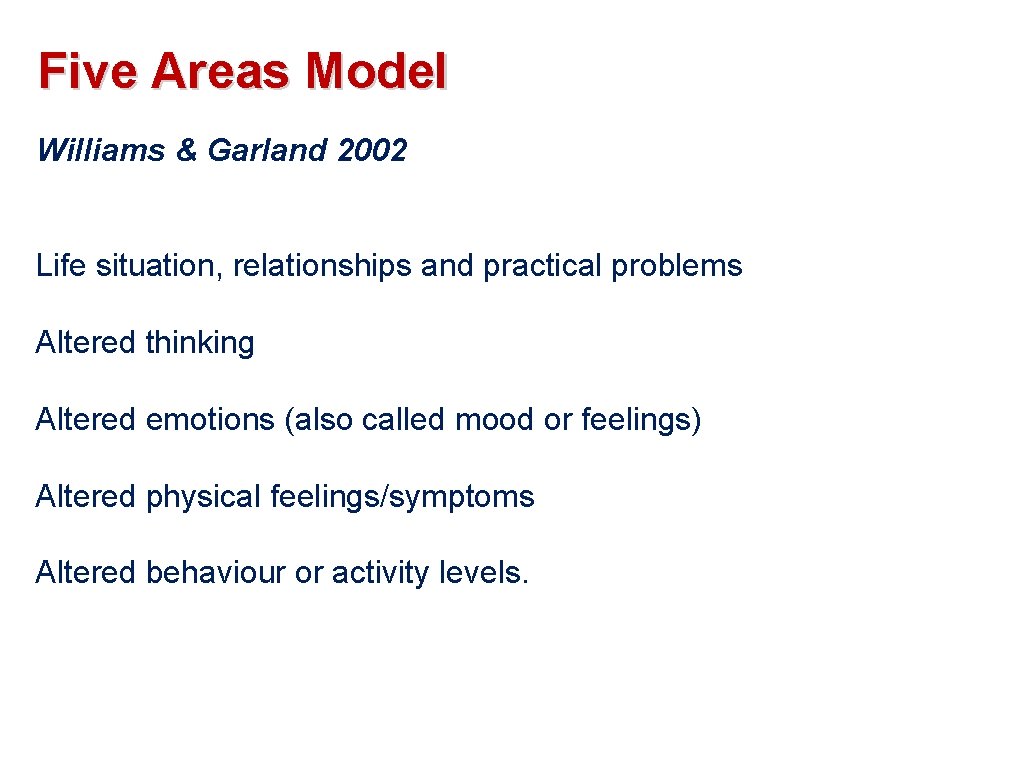 Five Areas Model

Williams & Garland 2002

Life situation, relationships and practical problems

Altered thinking

Altered emotions (also called mood or feelings)

Altered physical feelings/symptoms

Altered behaviour or activity levels.